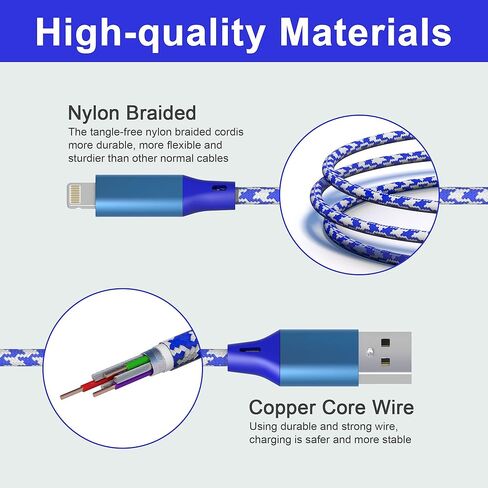 High-quality Materials

Nylon Braided
The tangle-free nylon braided cordis more durable, more flexible and sturdier than other normal cables

Copper Core Wire
Using durable and strong wire, charging is safer and more stable